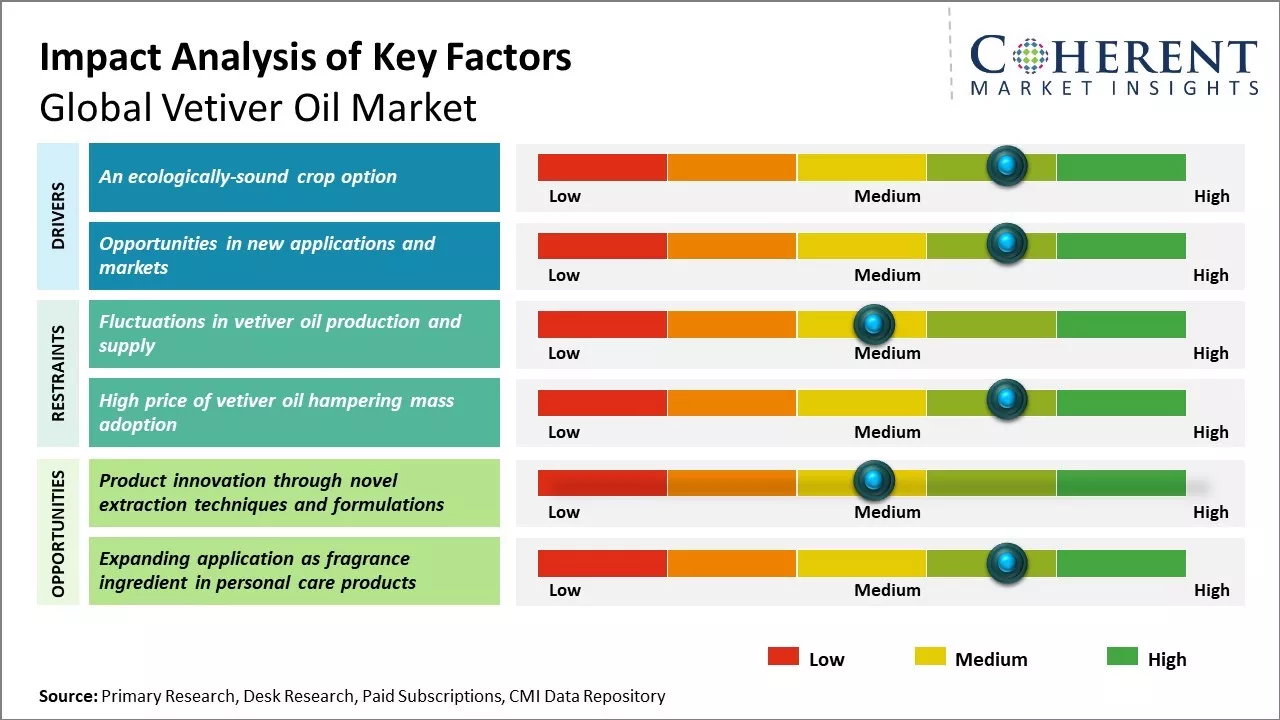 Impact Analysis of Key Factors
Global Vetiver Oil Market

COHERENT
MARKET INSIGHTS

DRIVERS

An ecologically-sound crop option
Low Medium High

Opportunities in new applications and markets
Low Medium High

RESTRAINTS

Fluctuations in vetiver oil production and supply
Low Medium High

High price of vetiver oil hampering mass adoption
Low Medium High

OPPORTUNITIES

Product innovation through novel extraction techniques and formulations
Low Medium High

Expanding application as fragrance ingredient in personal care products
Low Medium High

Low Medium High

Source: Primary Research, Desk Research, Paid Subscriptions, CMI Data Repository